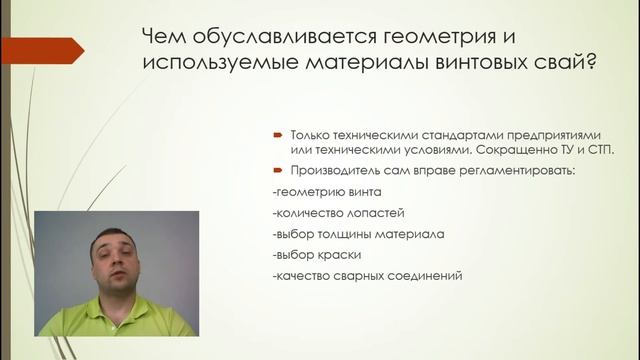 Чем обуславливается геометрия и используемые материалы винтовых свай?

Только техническими стандартами предприятиями или техническими условиями. Сокращенно ТУ и СТП.

Производитель сам вправе регламентировать:

-геометрию винта

-количество лопастей

-выбор толщины материала

-выбор краски

-качество сварных соединений